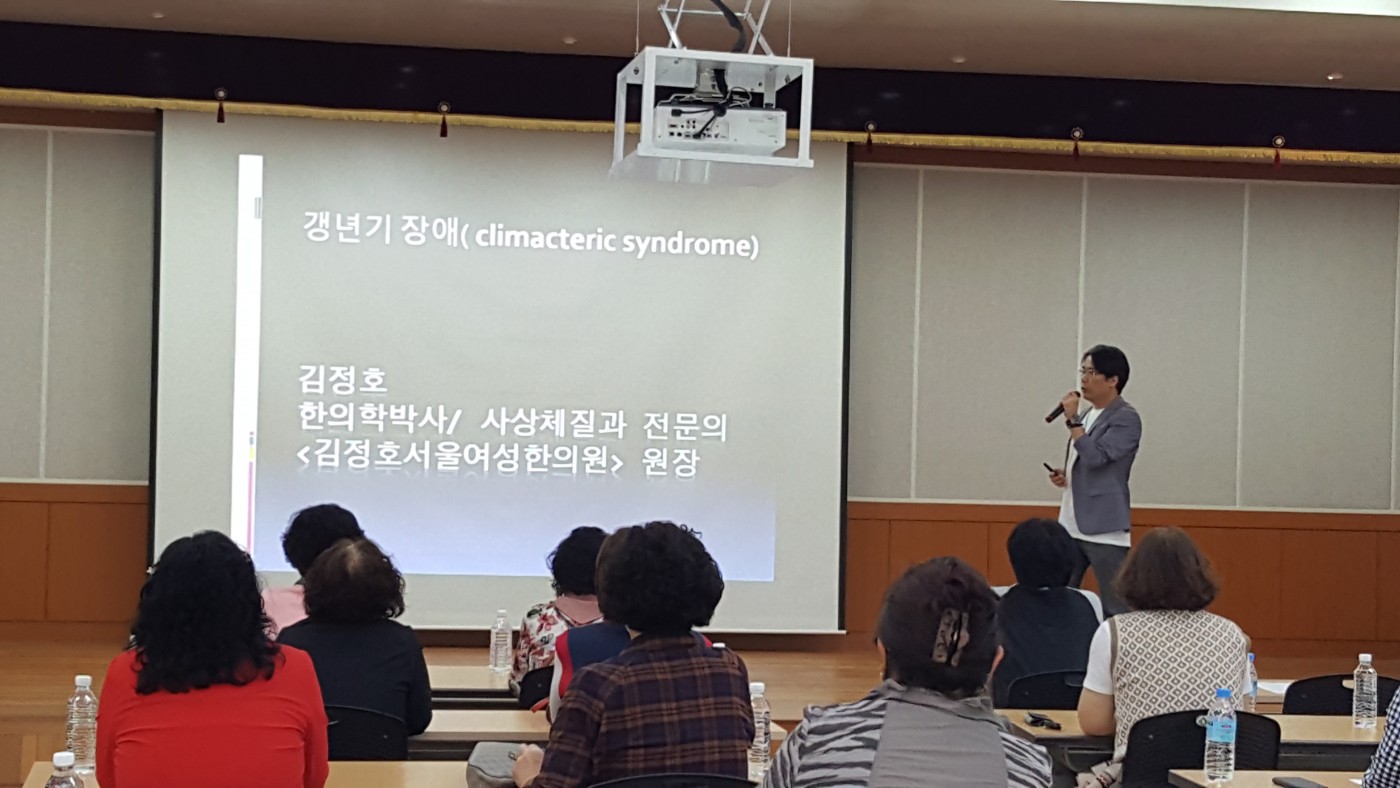 갱년기 장애( climacteric syndrome)

김정호
한의학박사/ 사상체질과 전문의
<김정호서울여성한의원> 원장